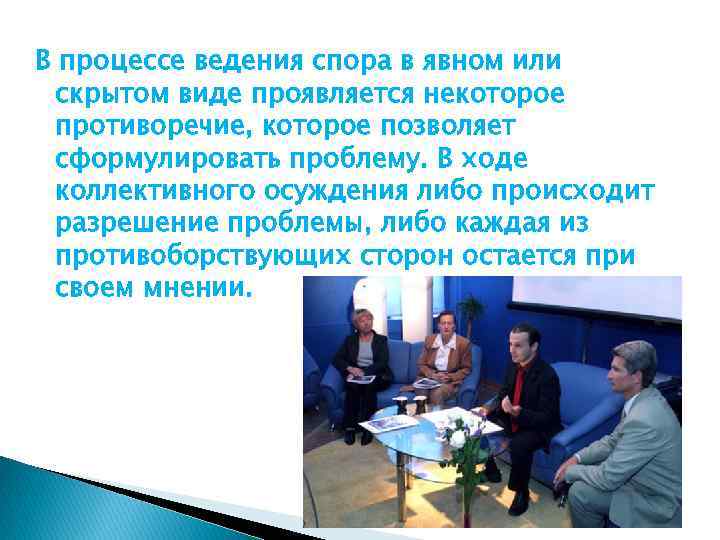 В процессе ведения спора в явном или скрытом виде проявляется некоторое противоречие, которое позволяет сформулировать проблему. В ходе коллективного осуждения либо происходит разрешение проблемы, либо каждая из противоборствующих сторон остается при своем мнении.